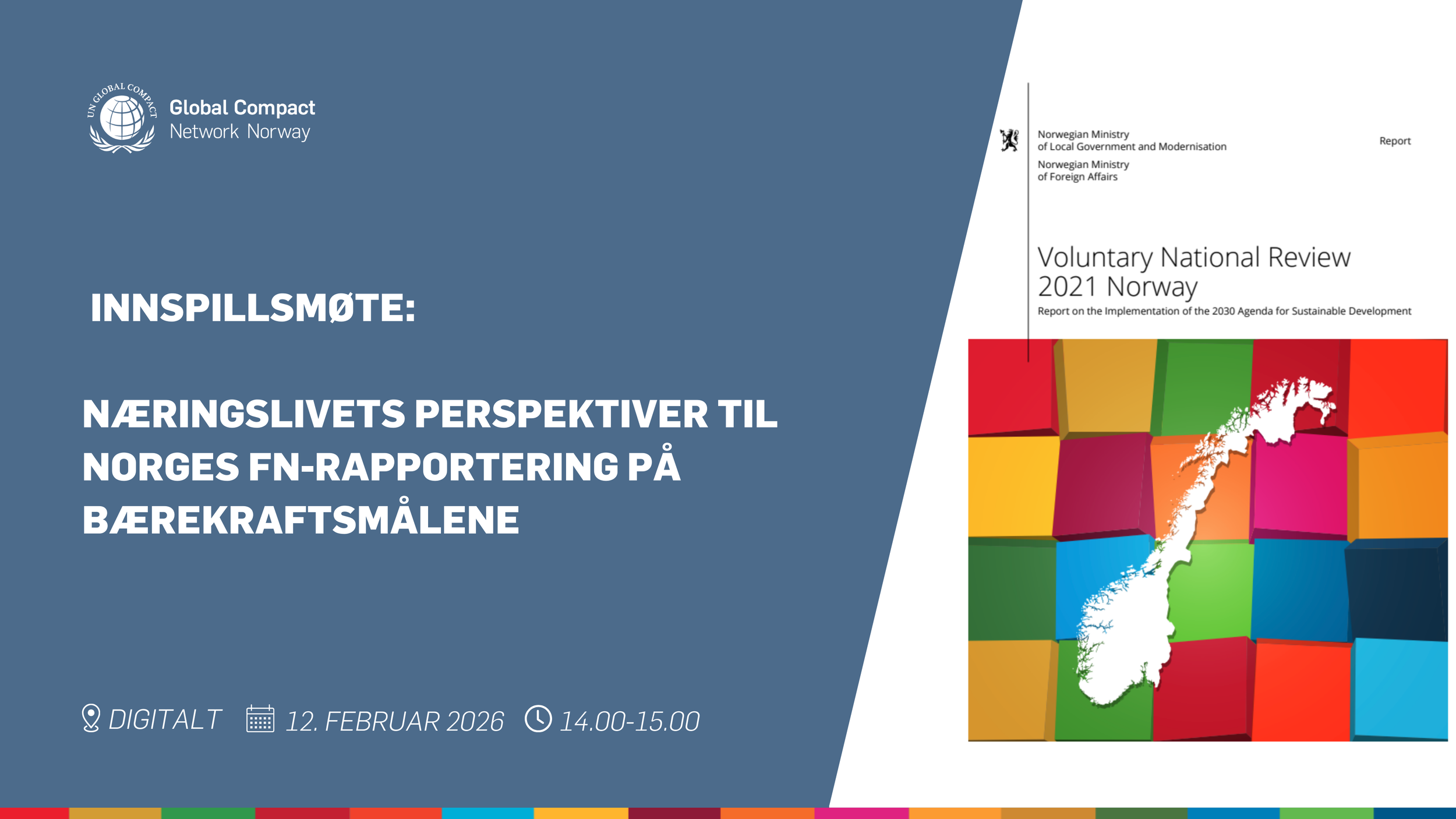 UN GLOBAL COMPACT

Global Compact
Network Norway

INNSPILLSMØTE:

NÆRINGSLIVETS PERSPEKTIVER TIL NORGES FN-RAPPORTERING PÅ BÆREKRAFTSMÅLENE

DIGITALT 12. FEBRUAR 2026 14.00-15.00

Norwegian Ministry of Local Government and Modernisation

Norwegian Ministry of Foreign Affairs

Report

Voluntary National Review 2021 Norway

Report on the Implementation of the 2030 Agenda for Sustainable Development